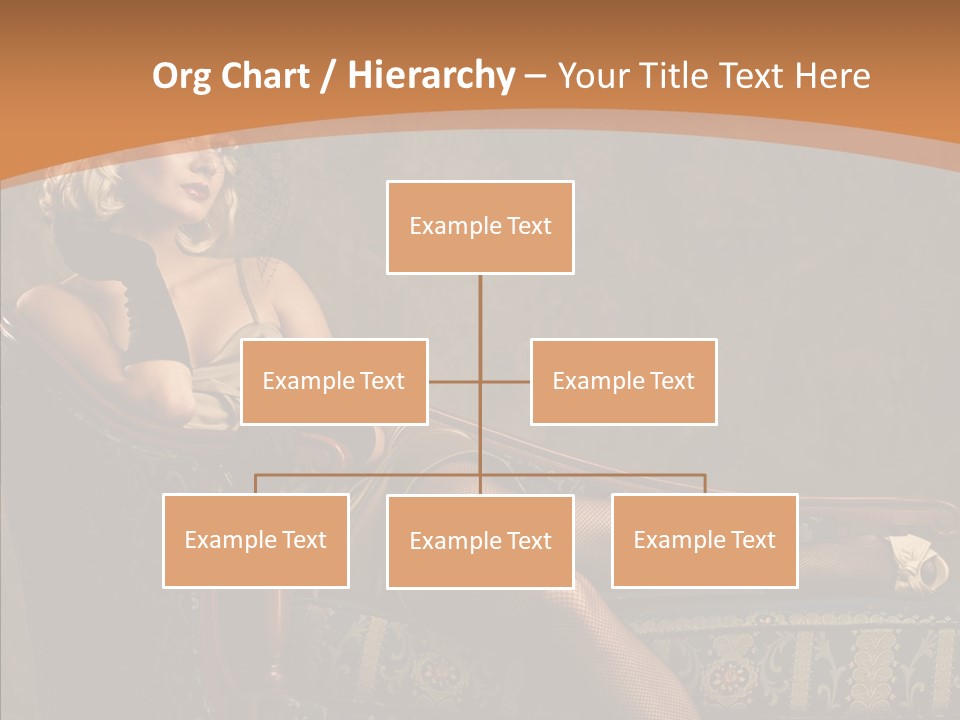 Org Chart / Hierarchy – Your Title Text Here

Example Text

Example Text

Example Text

Example Text

Example Text

Example Text